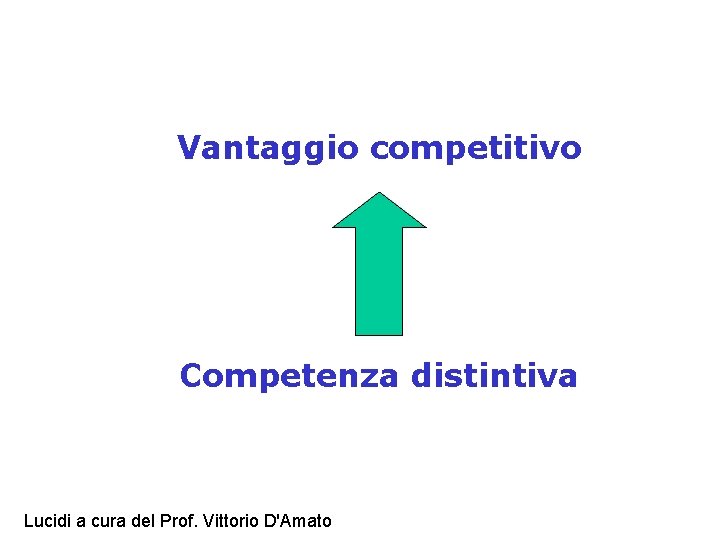 Vantaggio competitivo

Competenza distintiva

Lucidi a cura del Prof. Vittorio D'Amato